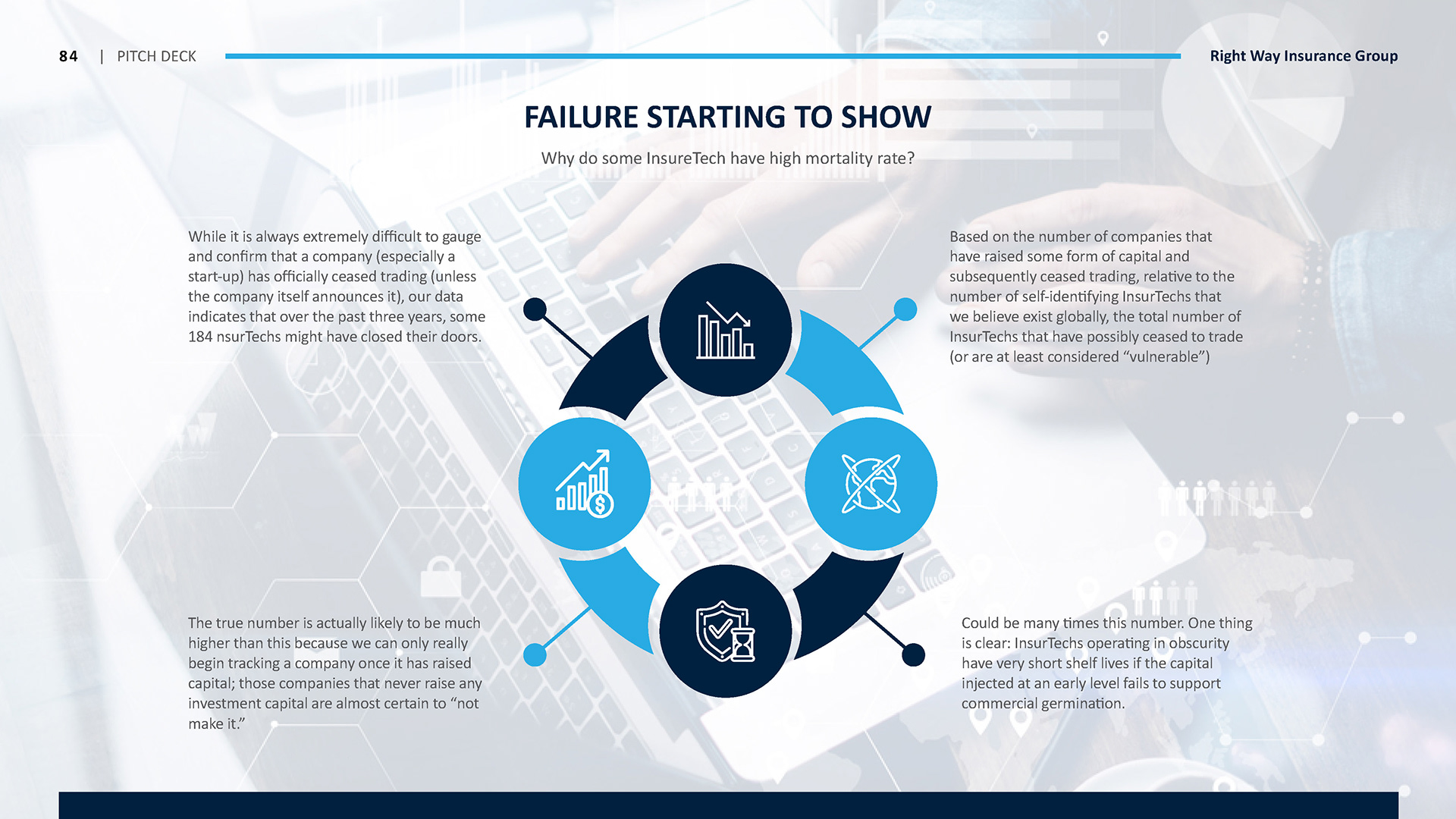 84 | PITCH DECK

Right Way Insurance Group

FAILURE STARTING TO SHOW

Why do some InsureTech have high mortality rate?

While it is always extremely difficult to gauge and confirm that a company (especially a start-up) has officially ceased trading (unless the company itself announces it), our data indicates that over the past three years, some 184 nsurTechs might have closed their doors.

Based on the number of companies that have raised some form of capital and subsequently ceased trading, relative to the number of self-identifying InsurTechs that we believe exist globally, the total number of InsurTechs that have possibly ceased to trade (or are at least considered "vulnerable")

The true number is actually likely to be much higher than this because we can only really begin tracking a company once it has raised capital; those companies that never raise any investment capital are almost certain to "not make it."

Could be many times this number. One thing is clear: InsurTechs operating in obscurity have very short shelf lives if the capital injected at an early level fails to support commercial germination.